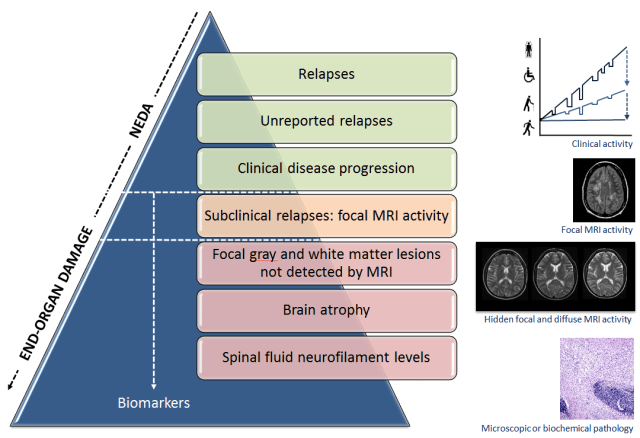 NEDA

END-ORGAN DAMAGE

Relapses

Unreported relapses

Clinical disease progression

Subclinical relapses: focal MRI activity

Focal gray and white matter lesions not detected by MRI

Brain atrophy

Spinal fluid neurofilament levels

Biomarkers

Clinical activity

Focal MRI activity

Hidden focal and diffuse MRI activity

Microscopic or biochemical pathology